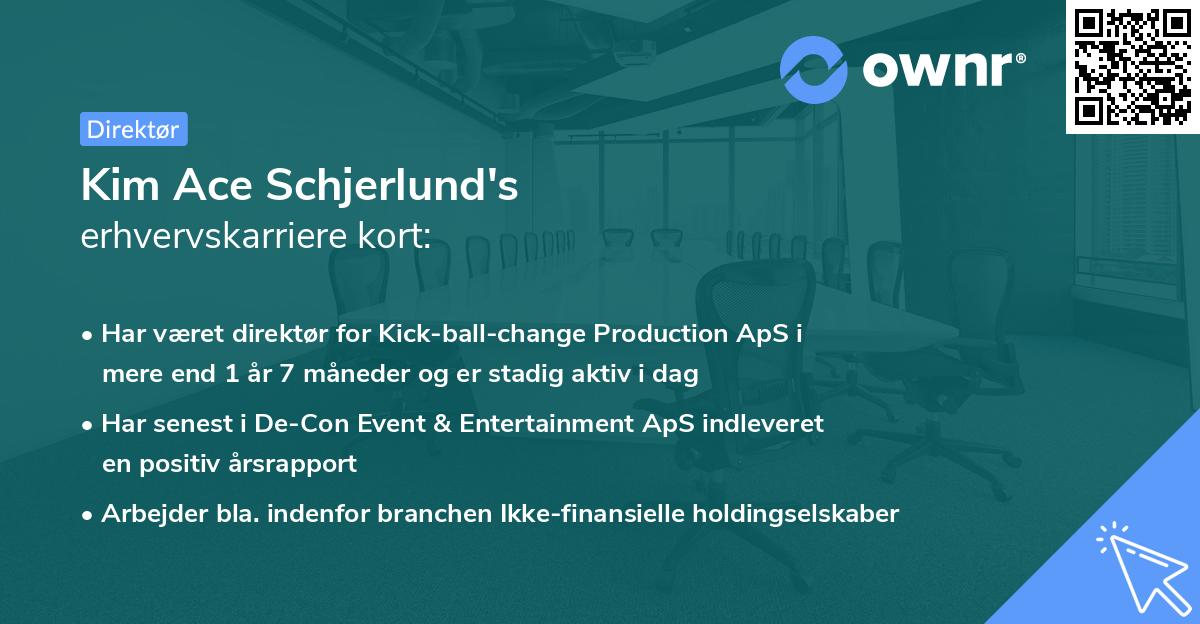 ownr®

Direktør

Kim Ace Schjerlund's
erhvervskarriere kort:

• Har været direktør for Kick-ball-change Production ApS i mere end 1 år 7 måneder og er stadig aktiv i dag

• Har senest i De-Con Event & Entertainment ApS indleveret en positiv årsrapport

• Arbejder bla. indenfor branchen Ikke-finansielle holdingselskaber